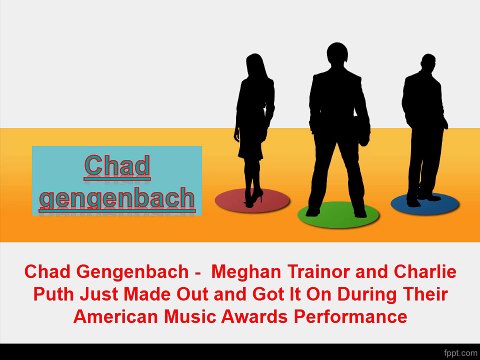 Chad gengenbach

Chad Gengenbach - Meghan Trainor and Charlie Puth Just Made Out and Got It On During Their American Music Awards Performance

fppt.com